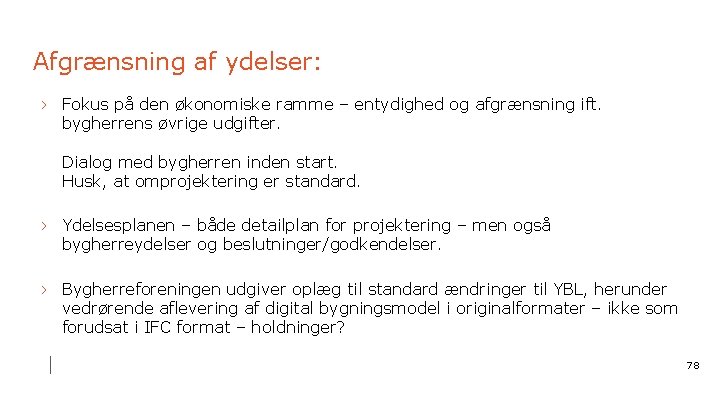 Afgrænsning af ydelser:

› Fokus på den økonomiske ramme – entydighed og afgrænsning ift. bygherrens øvrige udgifter.

Dialog med bygherren inden start.
Husk, at omprojektering er standard.

› Ydelsesplanen – både detailplan for projektering – men også bygherreydelser og beslutninger/godkendelser.

› Bygherreforeningen udgiver oplæg til standard ændringer til YBL, herunder vedrørende aflevering af digital bygningsmodel i originalformater – ikke som forudsat i IFC format – holdninger?

78